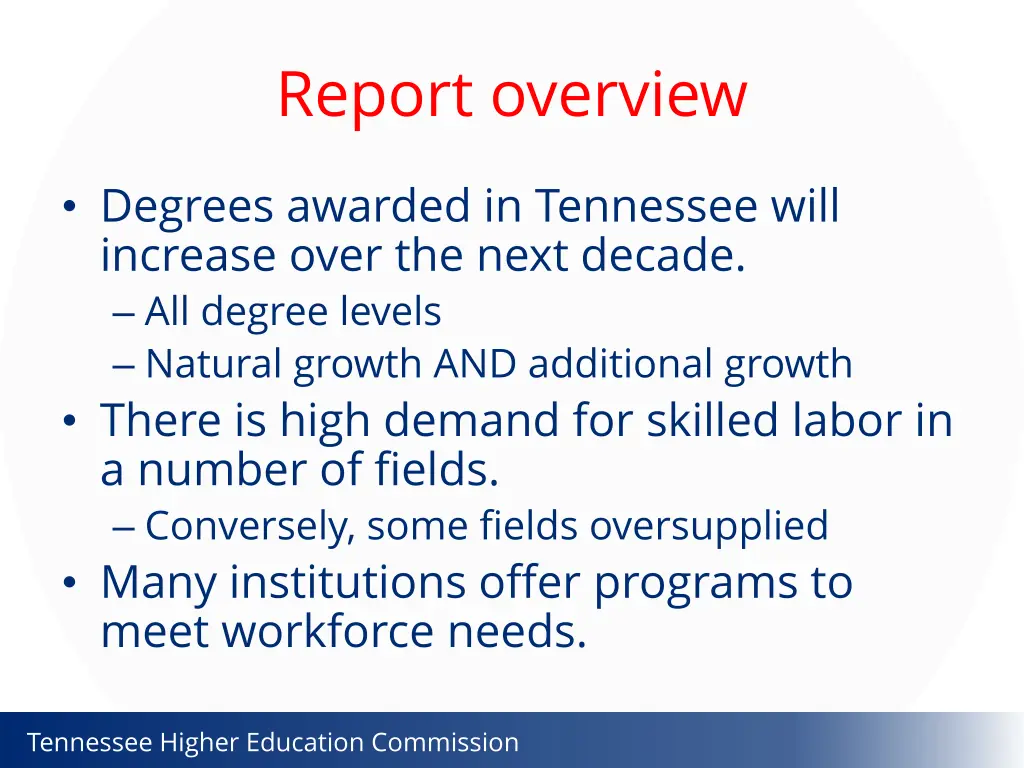 Report overview

• Degrees awarded in Tennessee will increase over the next decade.
– All degree levels
– Natural growth AND additional growth
• There is high demand for skilled labor in a number of fields.
– Conversely, some fields oversupplied
• Many institutions offer programs to meet workforce needs.

Tennessee Higher Education Commission